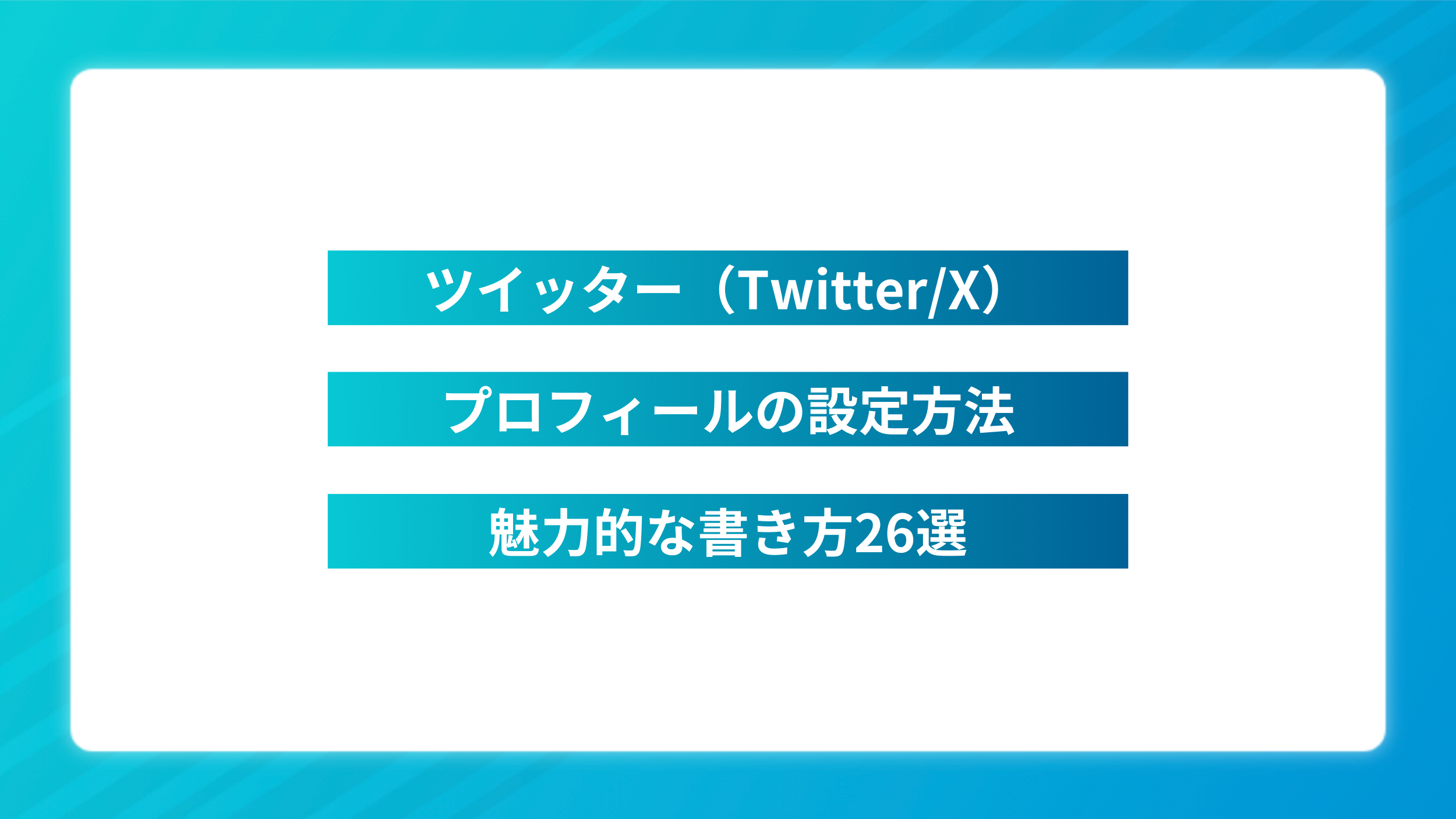 ツイッター（Twitter/X）

プロフィールの設定方法

魅力的な書き方26選